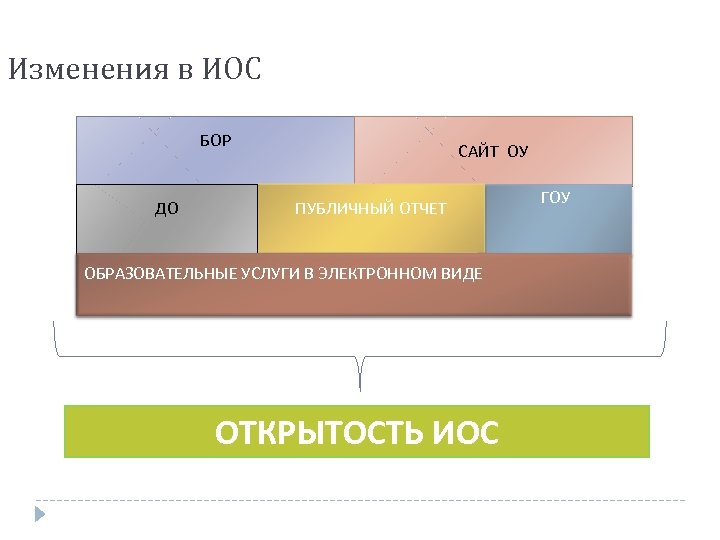 Изменения в ИОС

БОР

САЙТ ОУ

ДО

ПУБЛИЧНЫЙ ОТЧЕТ

ГОУ

ОБРАЗОВАТЕЛЬНЫЕ УСЛУГИ В ЭЛЕКТРОННОМ ВИДЕ

ОТКРЫТОСТЬ ИОС